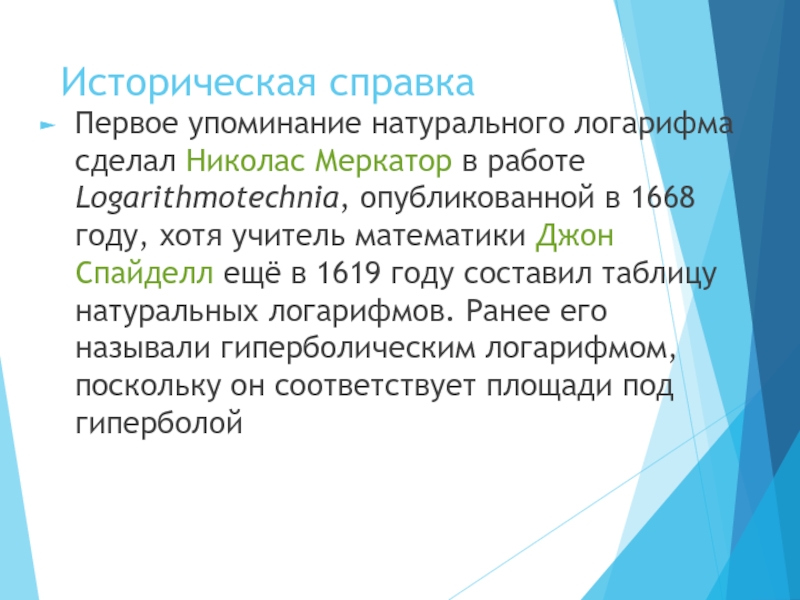 Историческая справка

Первое упоминание натурального логарифма сделал Николас Меркатор в работе Logarithmotechnia, опубликованной в 1668 году, хотя учитель математики Джон Спайделл ещё в 1619 году составил таблицу натуральных логарифмов. Ранее его называли гиперболическим логарифмом, поскольку он соответствует площади под гиперболой